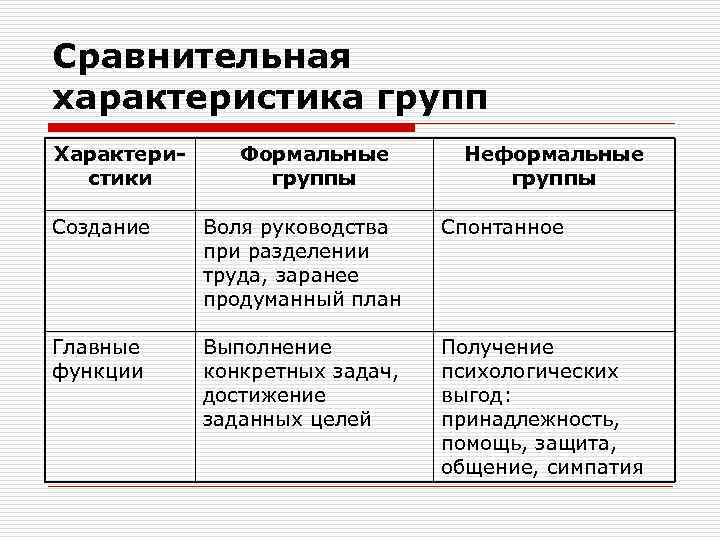 Сравнительная характеристика групп

| Характеристики | Формальные группы | Неформальные группы |
|---|---|---|
| Создание | Воля руководства при разделении труда, заранее продуманный план | Спонтанное |
| Главные функции | Выполнение конкретных задач, достижение заданных целей | Получение психологических выгод: принадлежность, помощь, защита, общение, симпатия |